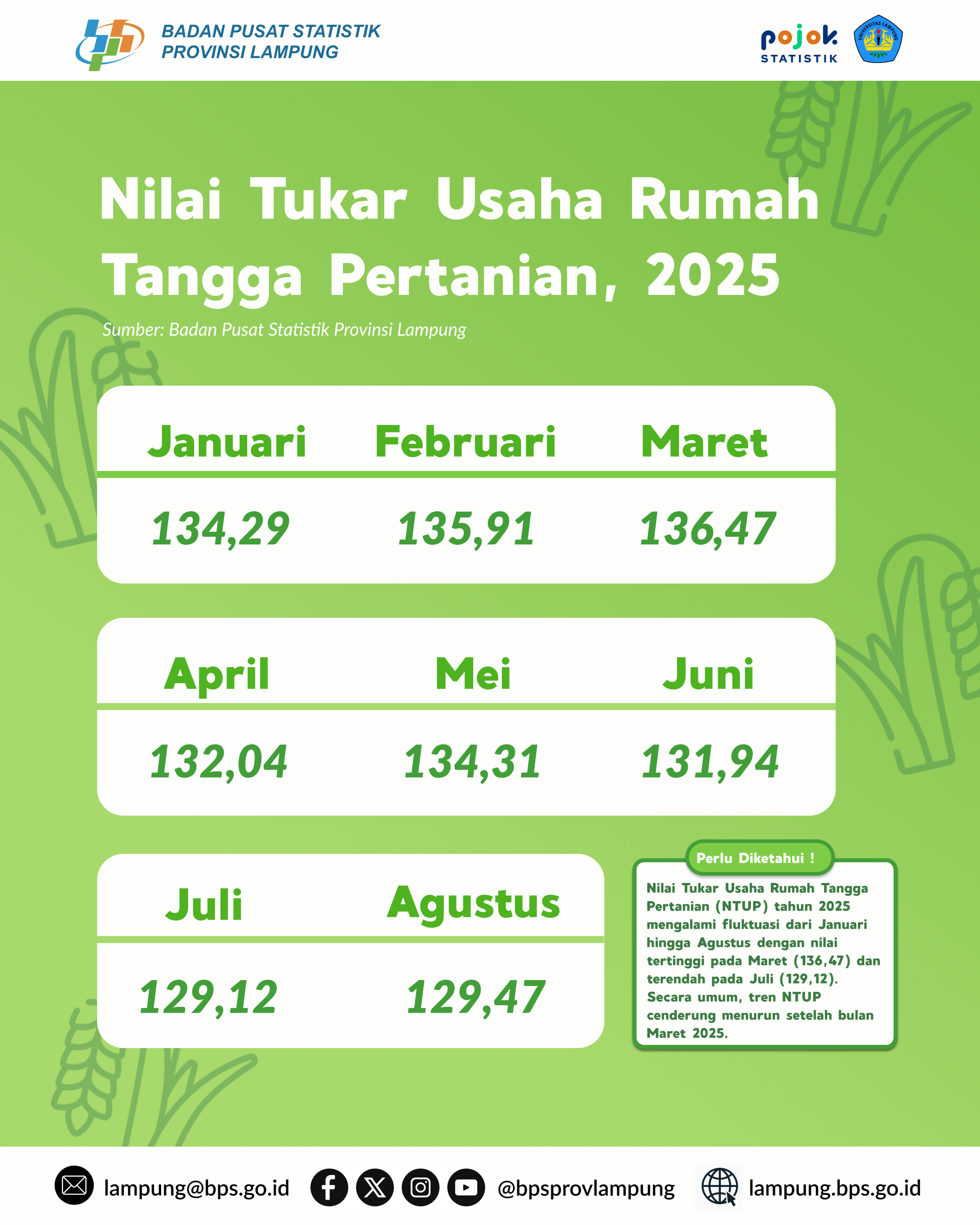 BADAN PUSAT STATISTIK
PROVINSI LAMPUNG

pojok STATISTIK

UNIVERSITAS LAMPUNG

Nilai Tukar Usaha Rumah Tangga Pertanian, 2025

Sumber: Badan Pusat Statistik Provinsi Lampung

| Januari | Februari | Maret |
|---|---|---|
| 134,29 | 135,91 | 136,47 |

| April | Mei | Juni |
|---|---|---|
| 132,04 | 134,31 | 131,94 |

| Juli | Agustus |
|---|---|
| 129,12 | 129,47 |

Perlu Diketahui !

Nilai Tukar Usaha Rumah Tangga Pertanian (NTUP) tahun 2025 mengalami fluktuasi dari Januari hingga Agustus dengan nilai tertinggi pada Maret (136,47) dan terendah pada Juli (129,12). Secara umum, tren NTUP cenderung menurun setelah bulan Maret 2025.

lampung@bps.go.id @bpsprovlampung lampung.bps.go.id